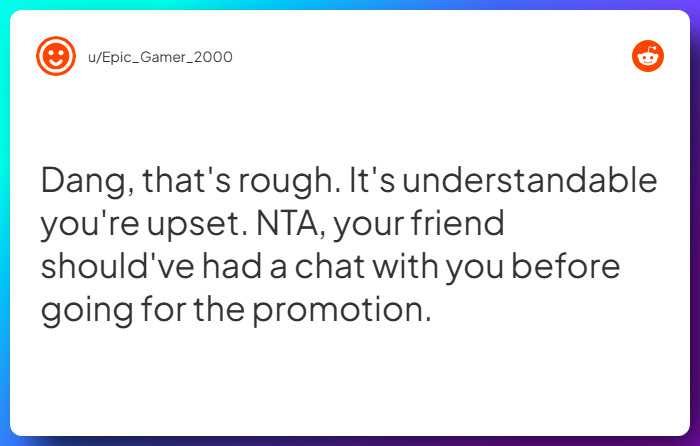 u/Epic_Gamer_2000

Dang, that's rough. It's understandable you're upset. NTA, your friend should've had a chat with you before going for the promotion.